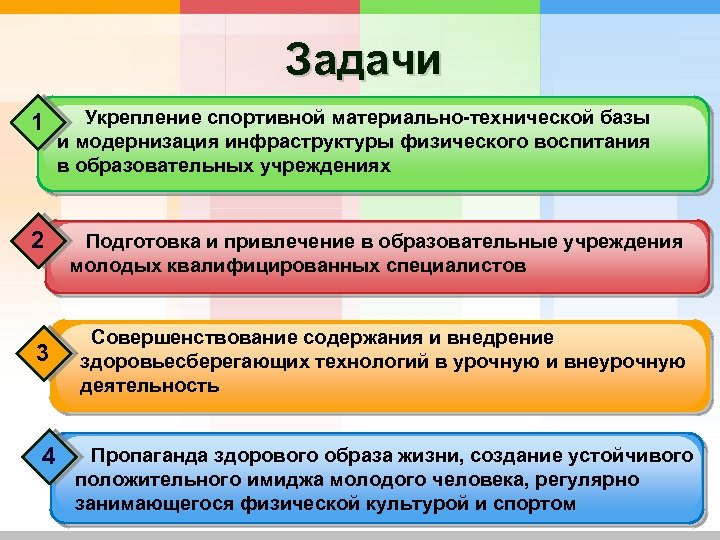 Задачи

1

Укрепление спортивной материально-технической базы и модернизация инфраструктуры физического воспитания в образовательных учреждениях

2

Подготовка и привлечение в образовательные учреждения молодых квалифицированных специалистов

3

Совершенствование содержания и внедрение здоровьесберегающих технологий в урочную и внеурочную деятельность

4

Пропаганда здорового образа жизни, создание устойчивого положительного имиджа молодого человека, регулярно занимающегося физической культурой и спортом